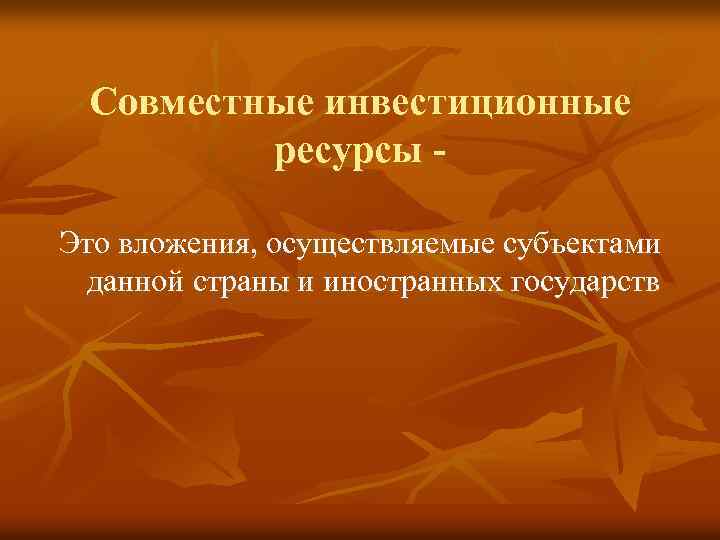 Совместные инвестиционные ресурсы -

Это вложения, осуществляемые субъектами данной страны и иностранных государств